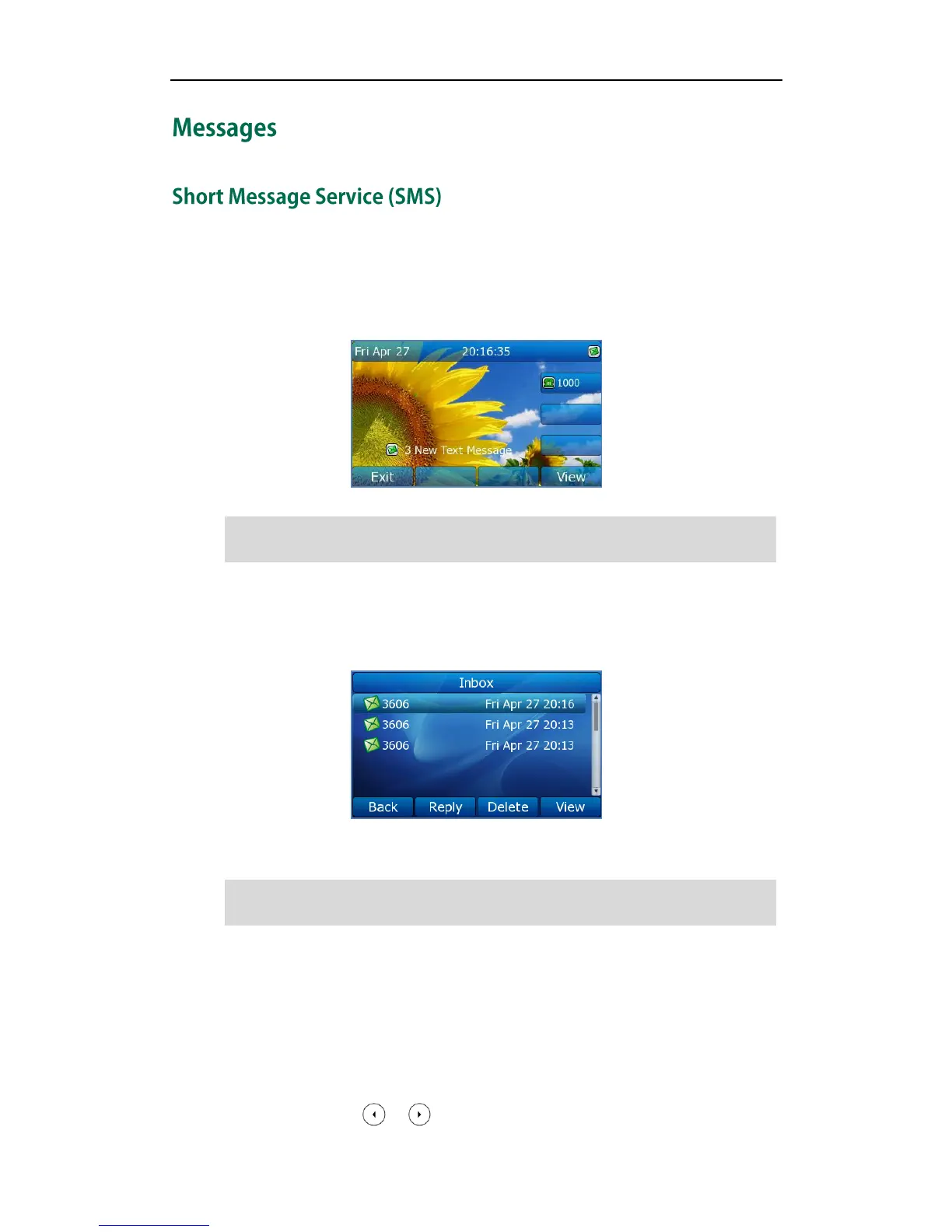 Messages

Short Message Service (SMS)

Fri Apr 27 20:16:35

1000

3 New Text Message

Exit View

Inbox

3606 Fri Apr 27 20:16

3606 Fri Apr 27 20:13

3606 Fri Apr 27 20:13

Back Reply Delete View